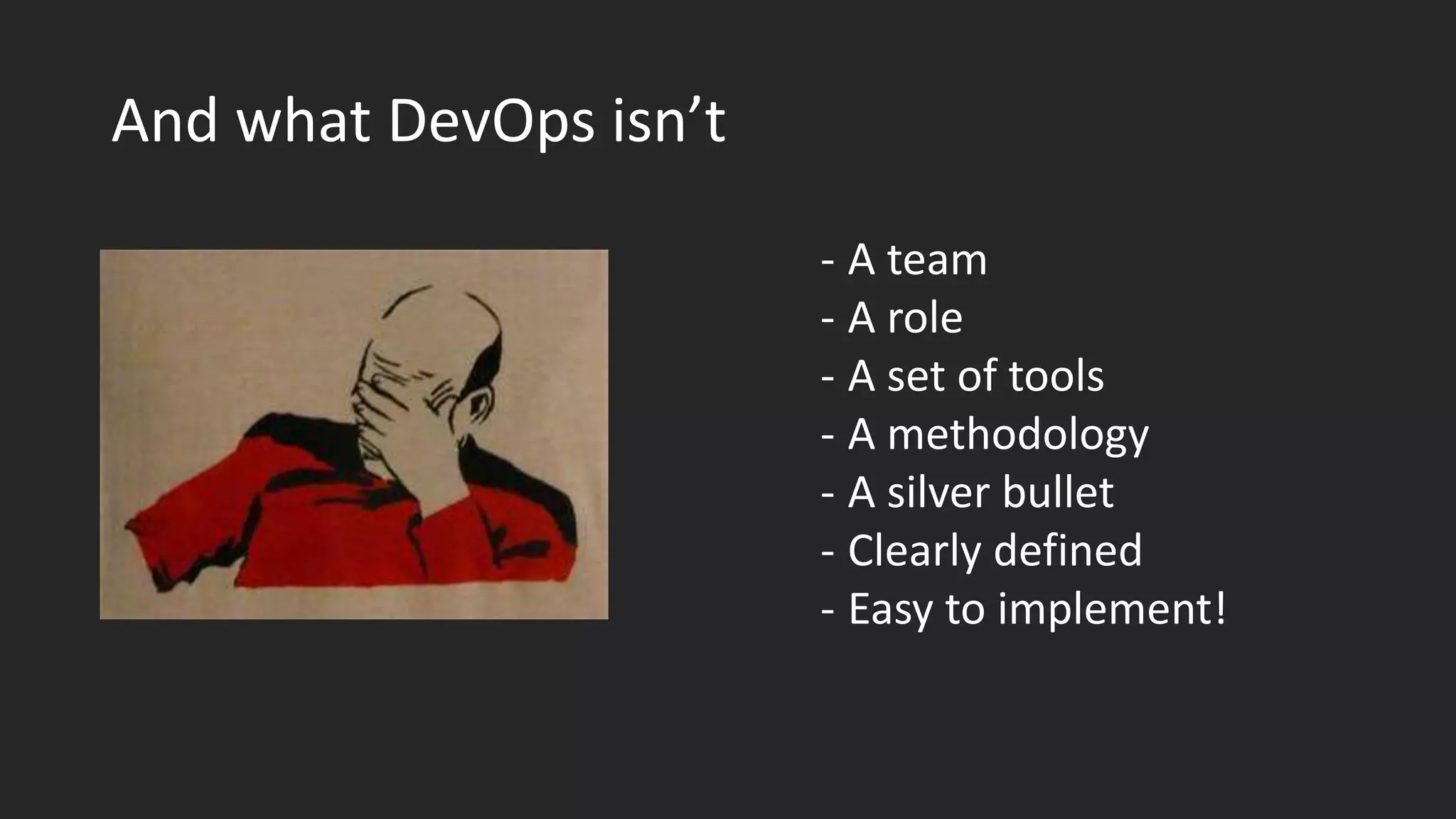 And what DevOps isn’t

- A team
- A role
- A set of tools
- A methodology
- A silver bullet
- Clearly defined
- Easy to implement!